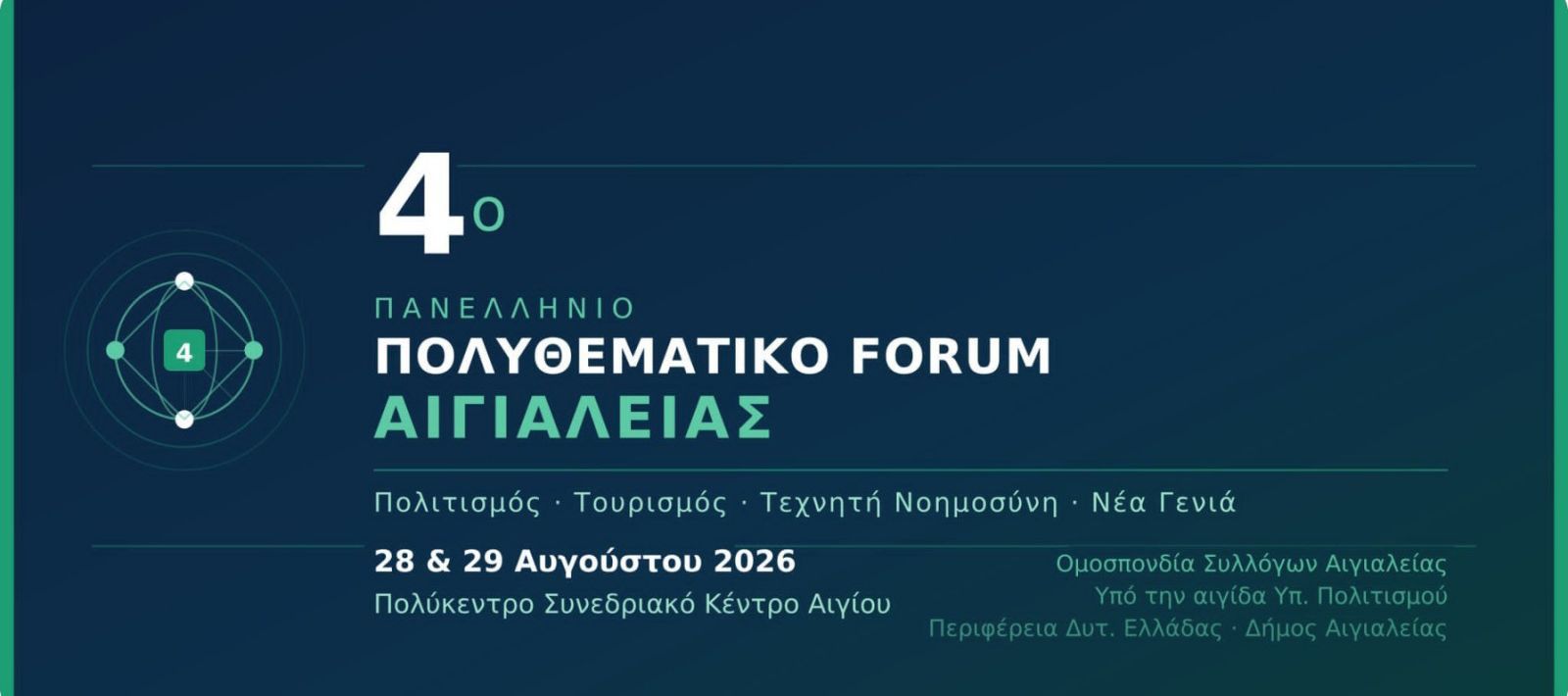 4

4ο

ΠΑΝΕΛΛΗΝΙΟ
ΠΟΛΥΘΕΜΑΤΙΚΟ FORUM
ΑΙΓΙΑΛΕΙΑΣ

Πολιτισμός · Τουρισμός · Τεχνητή Νοημοσύνη · Νέα Γενιά

28 & 29 Αυγούστου 2026
Πολύκεντρο Συνεδριακό Κέντρο Αιγίου

Ομοσπονδία Συλλόγων Αιγιαλείας
Υπό την αιγίδα Υπ. Πολιτισμού
Περιφέρεια Δυτ. Ελλάδας · Δήμος Αιγιαλείας